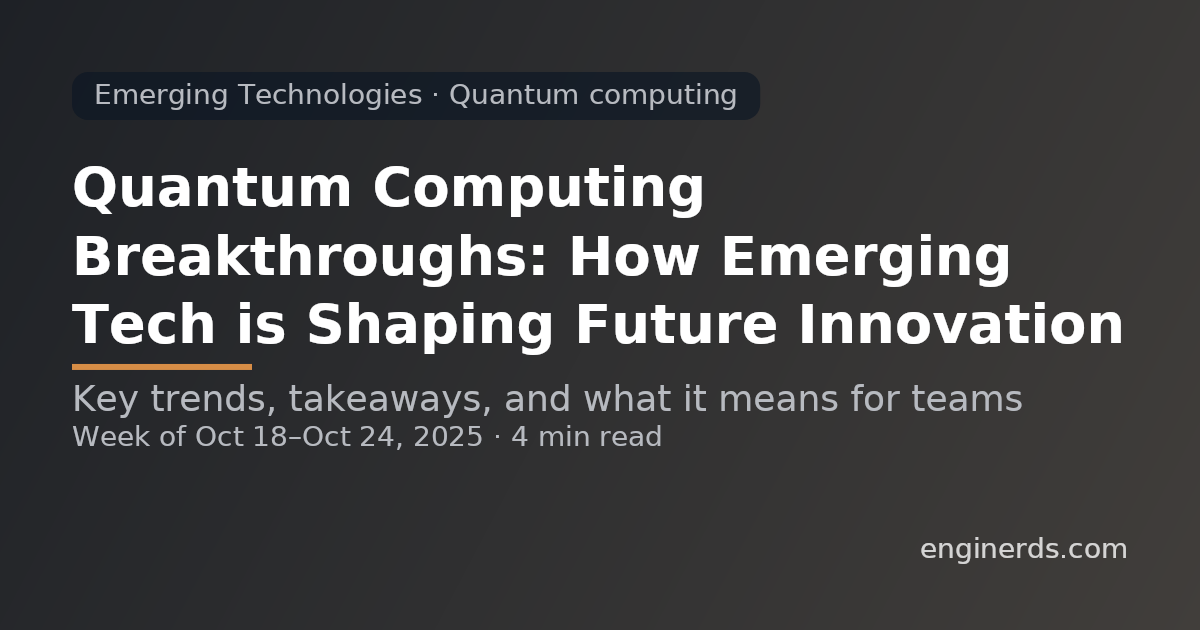 Emerging Technologies · Quantum computing

Quantum Computing Breakthroughs: How Emerging Tech is Shaping Future Innovation

Key trends, takeaways, and what it means for teams
Week of Oct 18–Oct 24, 2025 · 4 min read

enginerds.com